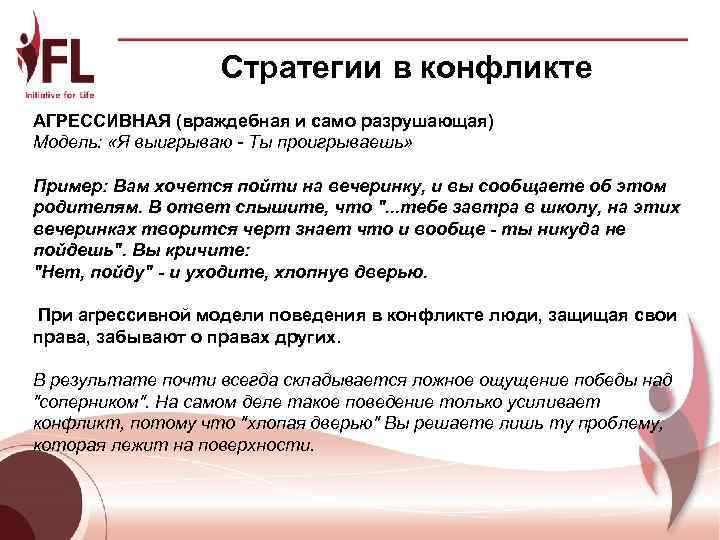 IFL
Initiative for Life

Стратегии в конфликте

АГРЕССИВНАЯ (враждебная и само разрушающая)
Модель: «Я выигрываю - Ты проигрываешь»

Пример: Вам хочется пойти на вечеринку, и вы сообщаете об этом родителям. В ответ слышите, что "...тебе завтра в школу, на этих вечеринках творится черт знает что и вообще - ты никуда не пойдешь". Вы кричите:
"Нет, пойду" - и уходите, хлопнув дверью.

При агрессивной модели поведения в конфликте люди, защищая свои права, забывают о правах других.

В результате почти всегда складывается ложное ощущение победы над "соперником". На самом деле такое поведение только усиливает конфликт, потому что "хлопая дверью" Вы решаете лишь ту проблему, которая лежит на поверхности.